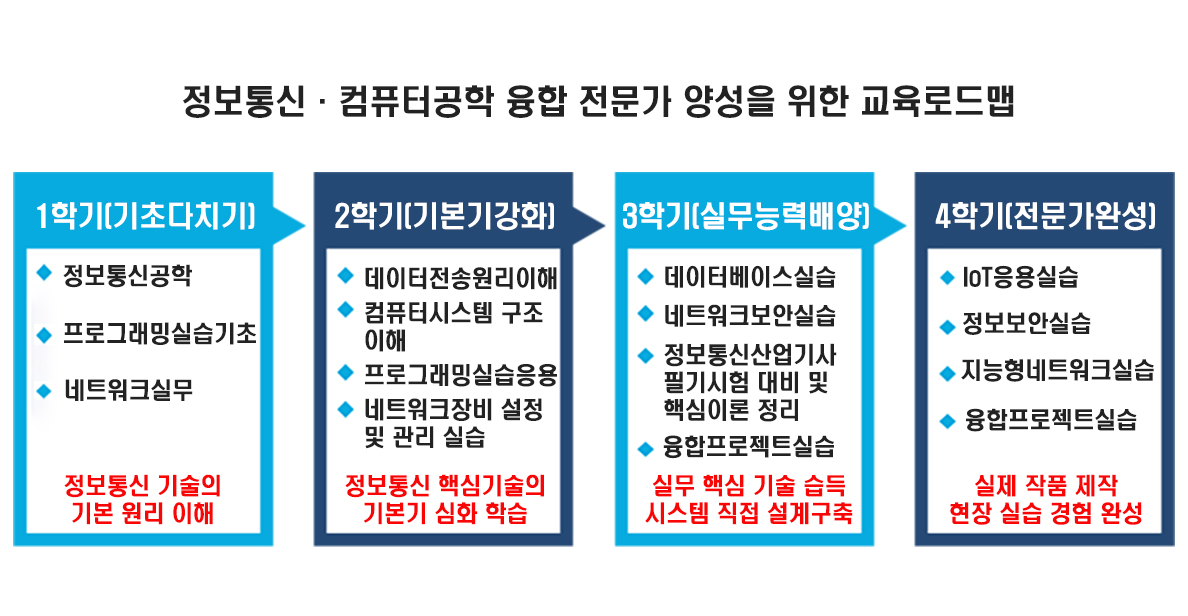 정보통신 · 컴퓨터공학 융합 전문가 양성을 위한 교육로드맵

1학기(기초다지기)

◆ 정보통신공학
◆ 프로그래밍실습기초
◆ 네트워크실무

정보통신 기술의 기본 원리 이해

2학기(기본기강화)

◆ 데이터전송원리이해
◆ 컴퓨터시스템 구조 이해
◆ 프로그래밍실습응용
◆ 네트워크장비 설정 및 관리 실습

정보통신 핵심기술의 기본기 심화 학습

3학기(실무능력배양)

◆ 데이터베이스실습
◆ 네트워크보안실습
◆ 정보통신산업기사 필기시험 대비 및 핵심이론 정리
◆ 융합프로젝트실습

실무 핵심 기술 습득 시스템 직접 설계구축

4학기(전문가완성)

◆ IoT응용실습
◆ 정보보안실습
◆ 지능형네트워크실습
◆ 융합프로젝트실습

실제 작품 제작 현장 실습 경험 완성